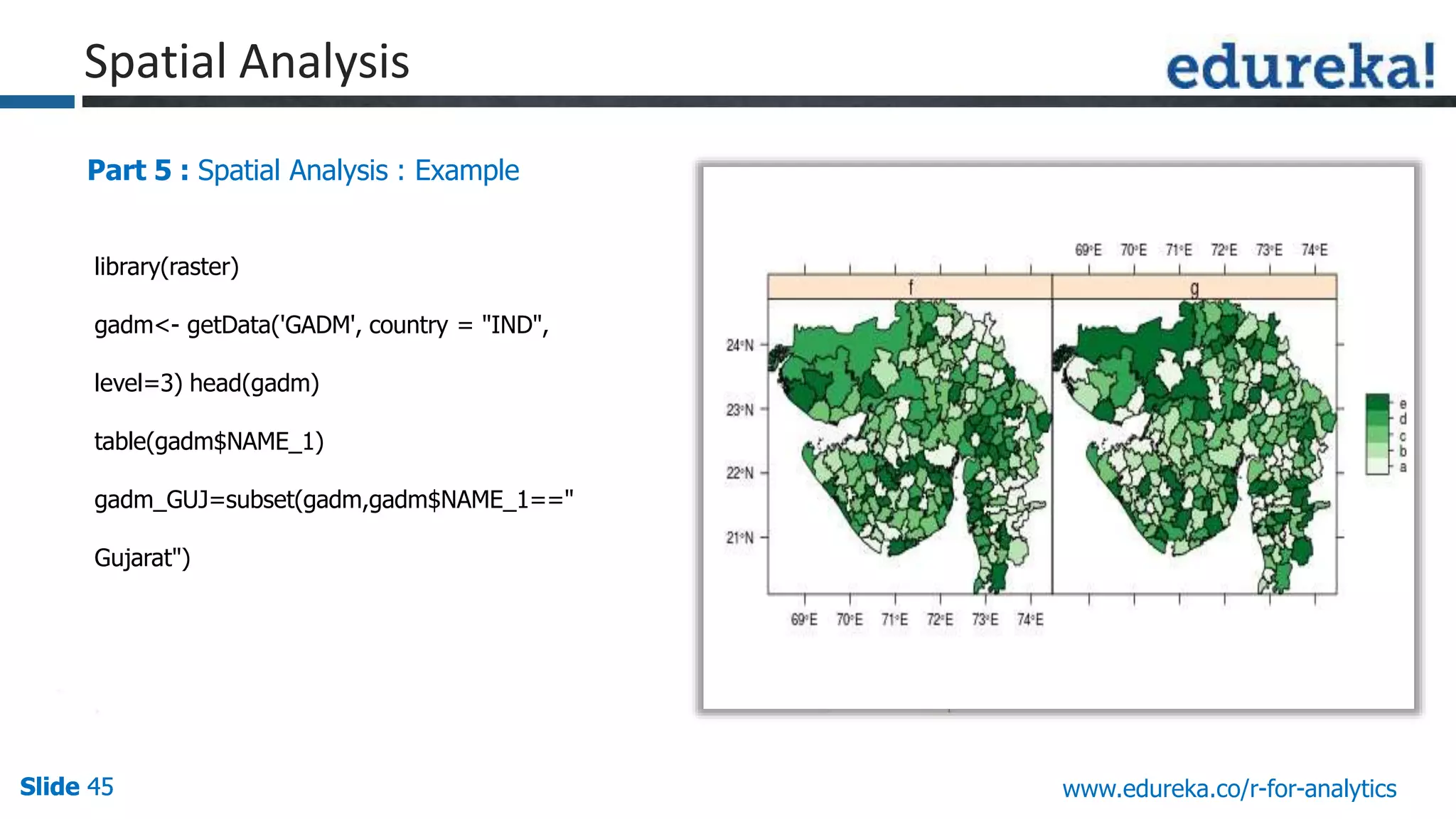 Spatial Analysis

edureka!

Part 5 : Spatial Analysis : Example

library(raster)

gadm<- getData('GADM', country = "IND",

level=3) head(gadm)

table(gadm$NAME_1)

gadm_GUJ=subset(gadm,gadm$NAME_1=="

Gujarat")

69°E 70°E 71°E 72°E 73°E 74°E

f

g

24°N

23°N

22°N

21°N

e
d
c
b
a

69°E 70°E 71°E 72°E 73°E 74°E

Slide 45

www.edureka.co/r-for-analytics